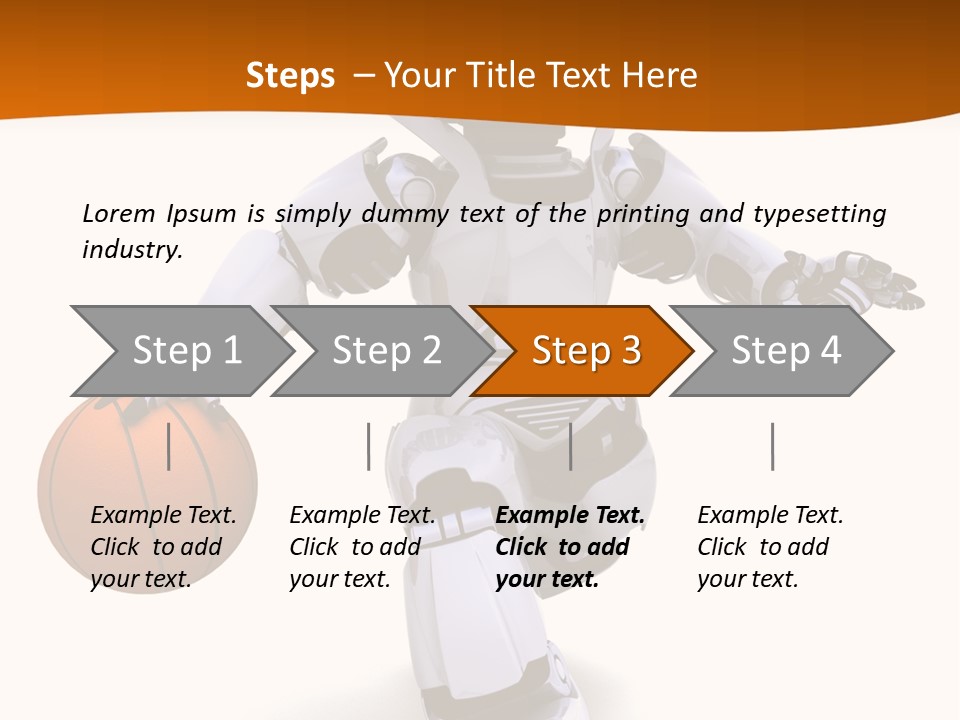 Steps – Your Title Text Here

Lorem Ipsum is simply dummy text of the printing and typesetting industry.

Step 1

Step 2

Step 3

Step 4

Example Text. Click to add your text.

Example Text. Click to add your text.

Example Text. Click to add your text.

Example Text. Click to add your text.